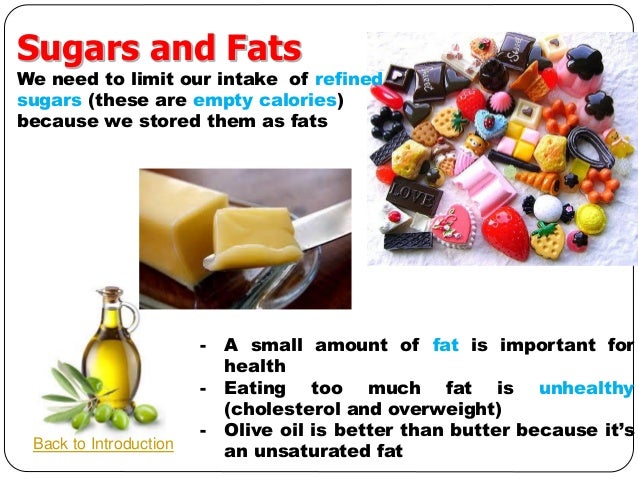 Sugars and Fats

We need to limit our intake of refined sugars (these are empty calories) because we stored them as fats

LOVE

- A small amount of fat is important for health
- Eating too much fat is unhealthy (cholesterol and overweight)
- Olive oil is better than butter because it's an unsaturated fat

Back to Introduction